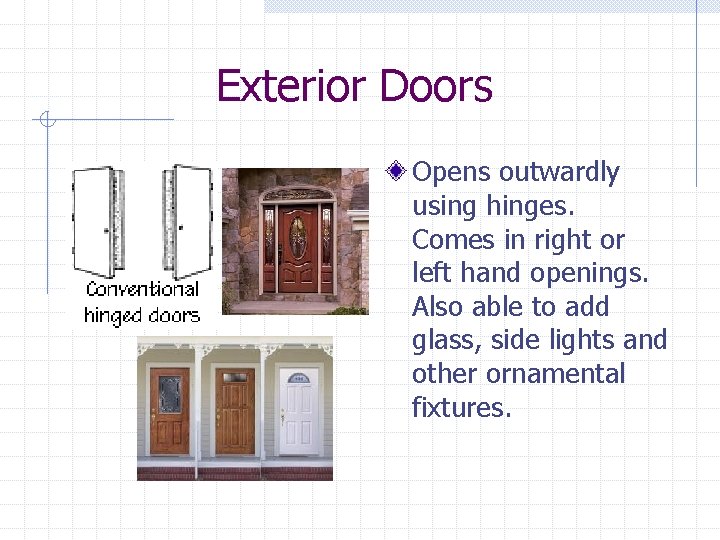 Exterior Doors

Conventional hinged doors

Opens outwardly using hinges. Comes in right or left hand openings. Also able to add glass, side lights and other ornamental fixtures.